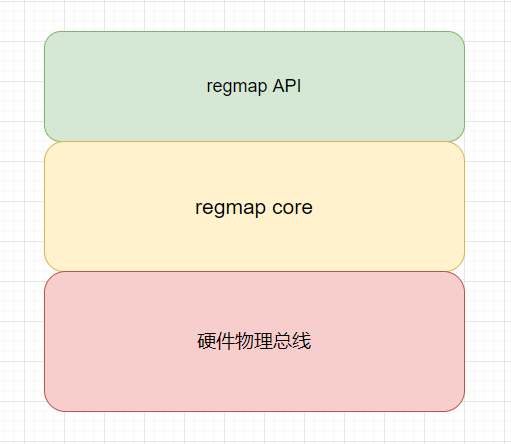 regmap API

regmap core

硬件物理总线